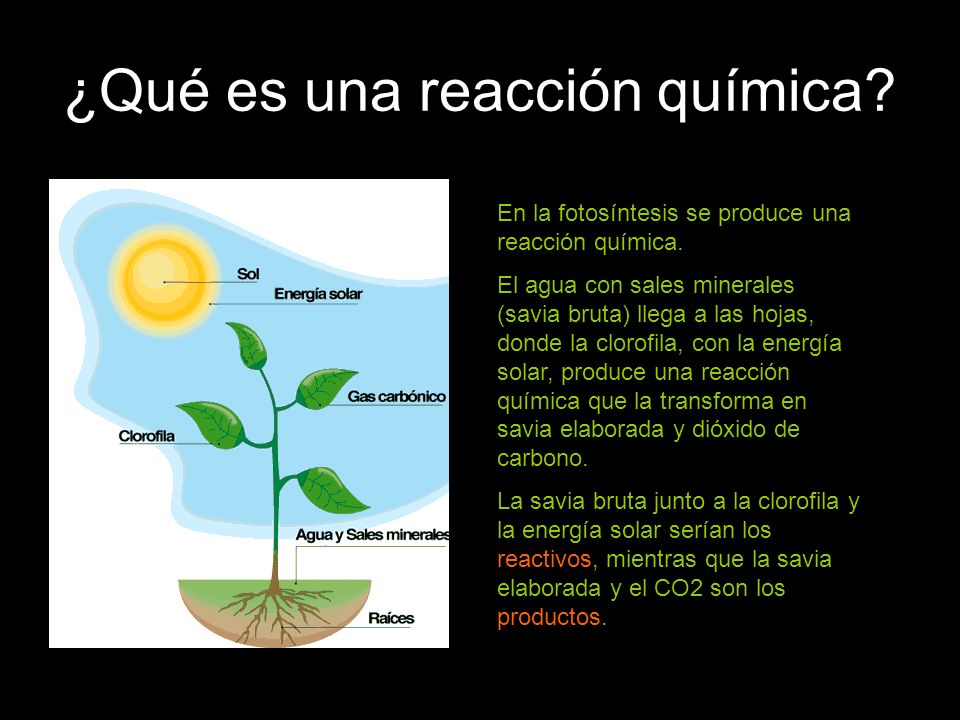 ¿Qué es una reacción química?

Sol
Energía solar
Gas carbónico
Clorofila
Agua y Sales minerales
Raíces

En la fotosíntesis se produce una reacción química.

El agua con sales minerales (savia bruta) llega a las hojas, donde la clorofila, con la energía solar, produce una reacción química que la transforma en savia elaborada y dióxido de carbono.

La savia bruta junto a la clorofila y la energía solar serían los reactivos, mientras que la savia elaborada y el CO2 son los productos.